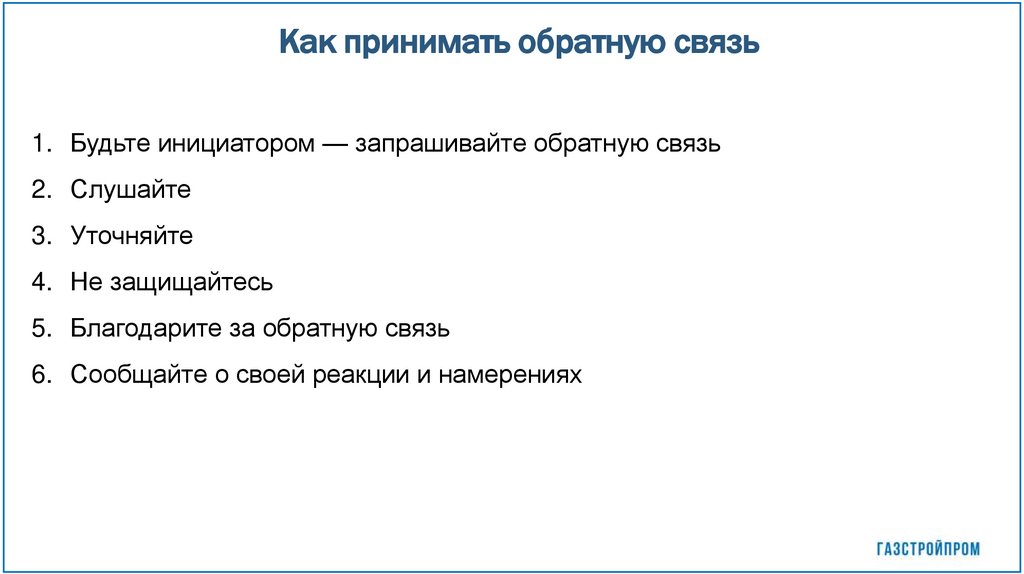 Как принимать обратную связь

1. Будьте инициатором — запрашивайте обратную связь
2. Слушайте
3. Уточняйте
4. Не защищайтесь
5. Благодарите за обратную связь
6. Сообщайте о своей реакции и намерениях

ГАЗСТРОЙПРОМ